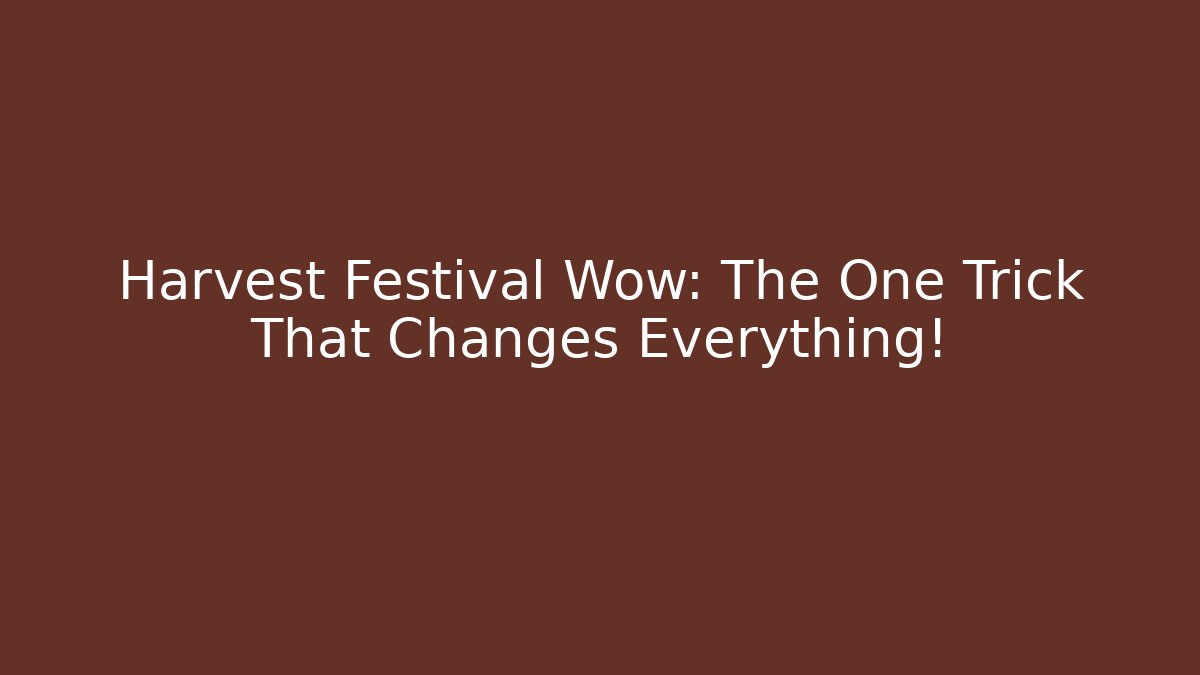 Harvest Festival Wow: The One Trick That Changes Everything!